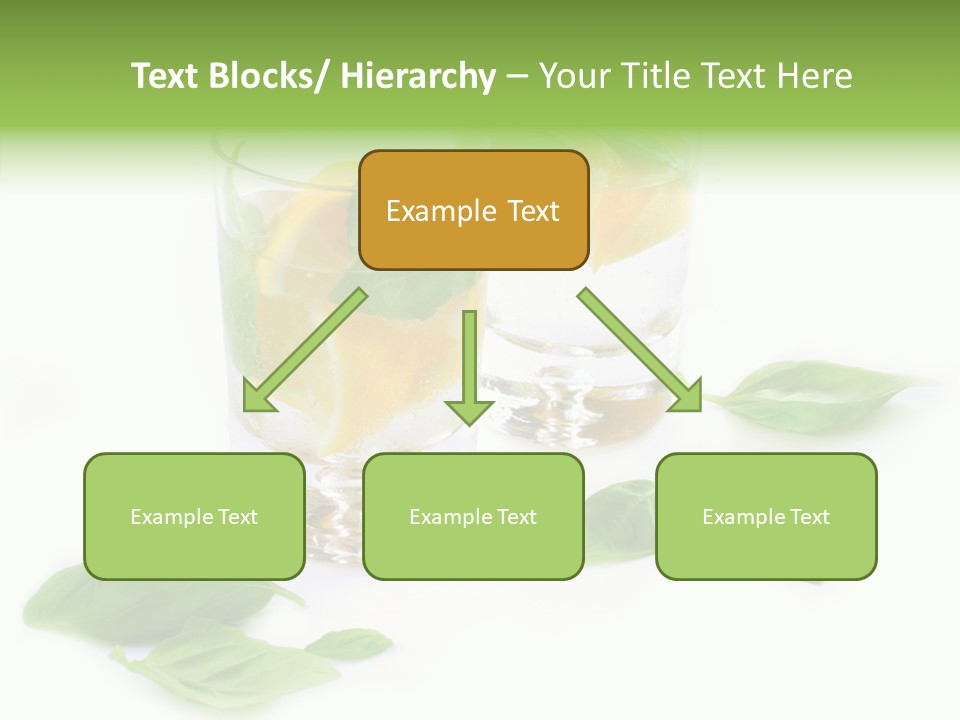 Text Blocks/ Hierarchy – Your Title Text Here

Example Text

Example Text

Example Text

Example Text